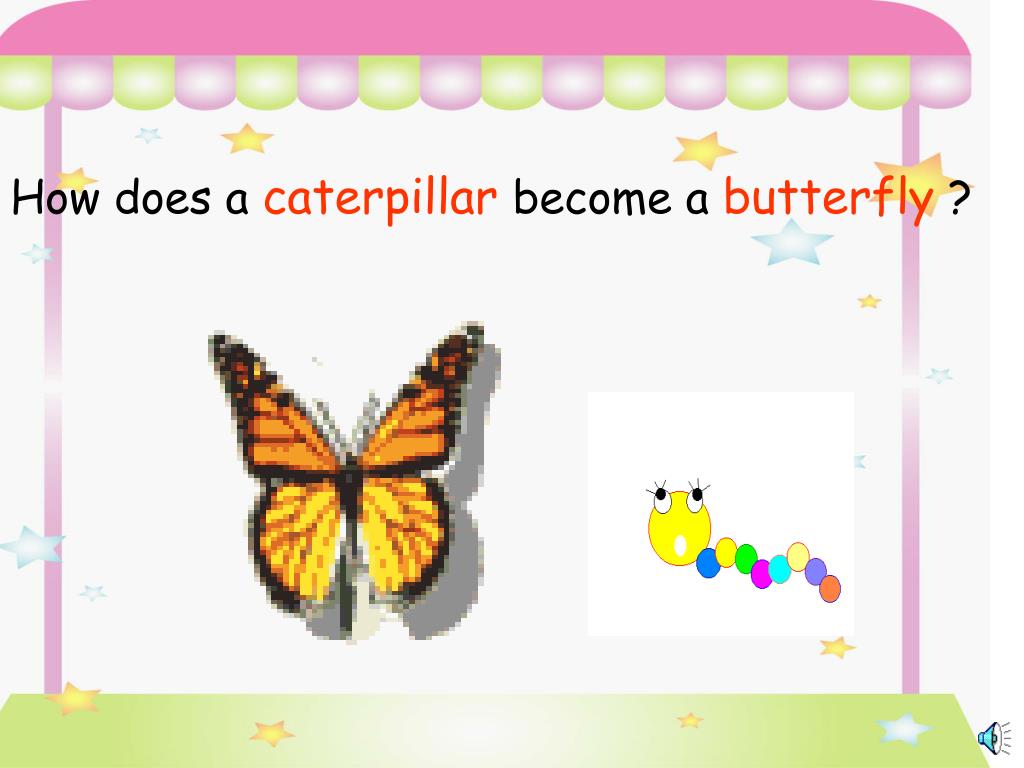 How does a caterpillar become a butterfly ?